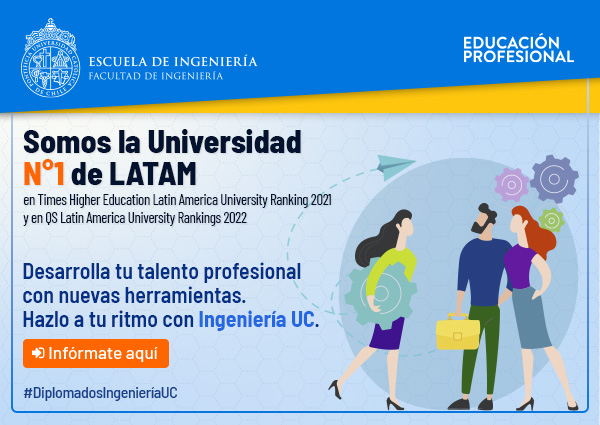 PONTIFICIA UNIVERSIDAD CATÓLICA DE CHILE

ESCUELA DE INGENIERÍA
FACULTAD DE INGENIERÍA

EDUCACIÓN PROFESIONAL

Somos la Universidad N°1 de LATAM

en Times Higher Education Latin America University Ranking 2021 y en QS Latin America University Rankings 2022

Desarrolla tu talento profesional con nuevas herramientas. Hazlo a tu ritmo con Ingeniería UC.

Infórmate aquí

#DiplomadosIngenieríaUC